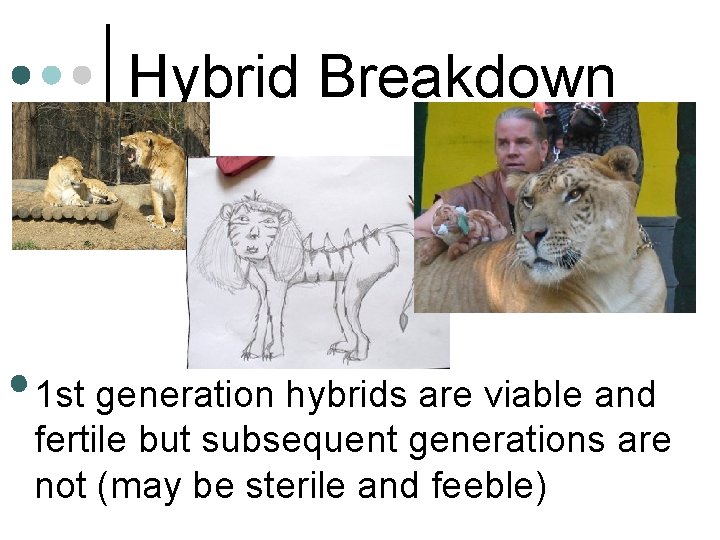 Hybrid Breakdown

1st generation hybrids are viable and fertile but subsequent generations are not (may be sterile and feeble)